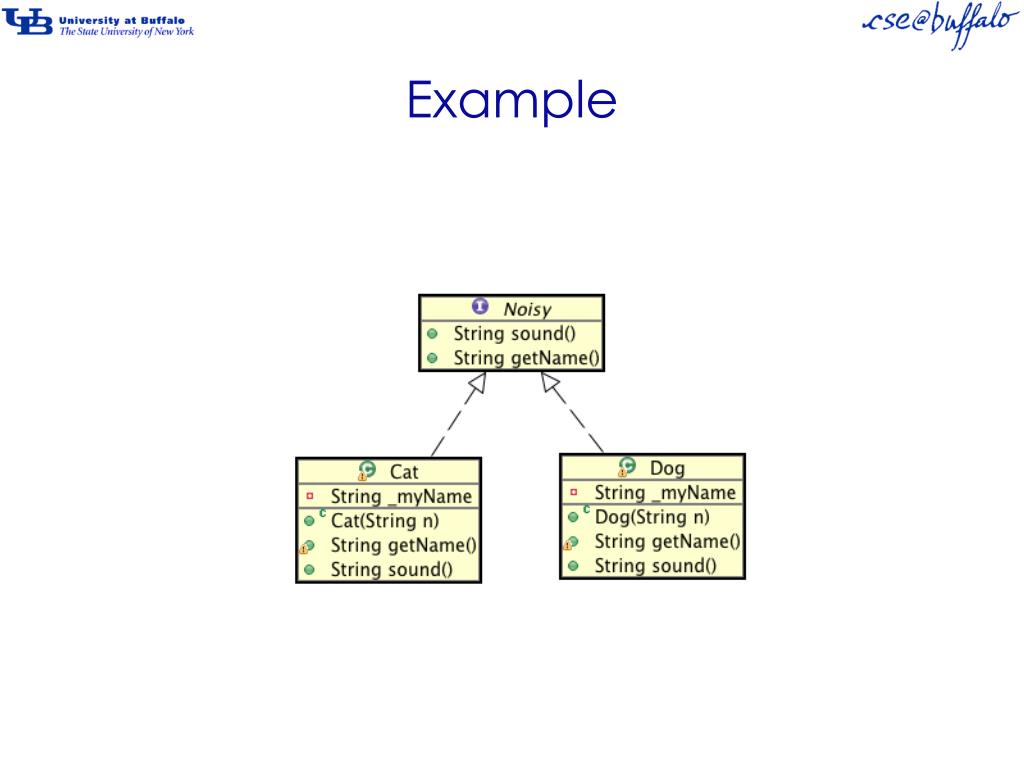 UB University at Buffalo
The State University of New York

cse@buffalo

Example

Noisy
String sound()
String getName()

Cat
String _myName
Cat(String n)
String getName()
String sound()

Dog
String _myName
Dog(String n)
String getName()
String sound()